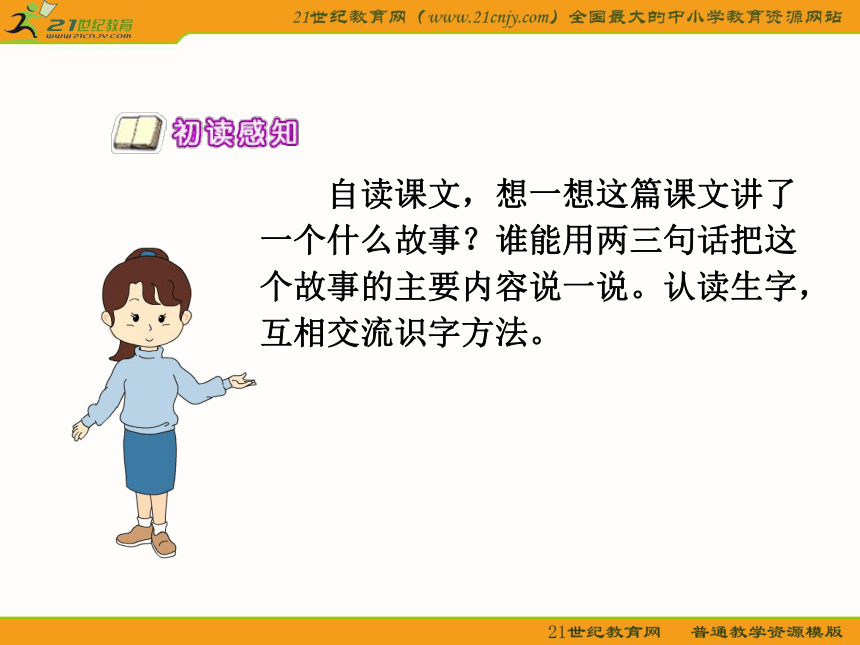 21世纪教育
www.21cnjy.com

21世纪教育网（www.21cnjy.com）全国最大的中小学教育资源网站

初读感知

自读课文，想一想这篇课文讲了一个什么故事？谁能用两三句话把这个故事的主要内容说一说。认读生字，互相交流识字方法。

21世纪教育网　普通教学资源模版